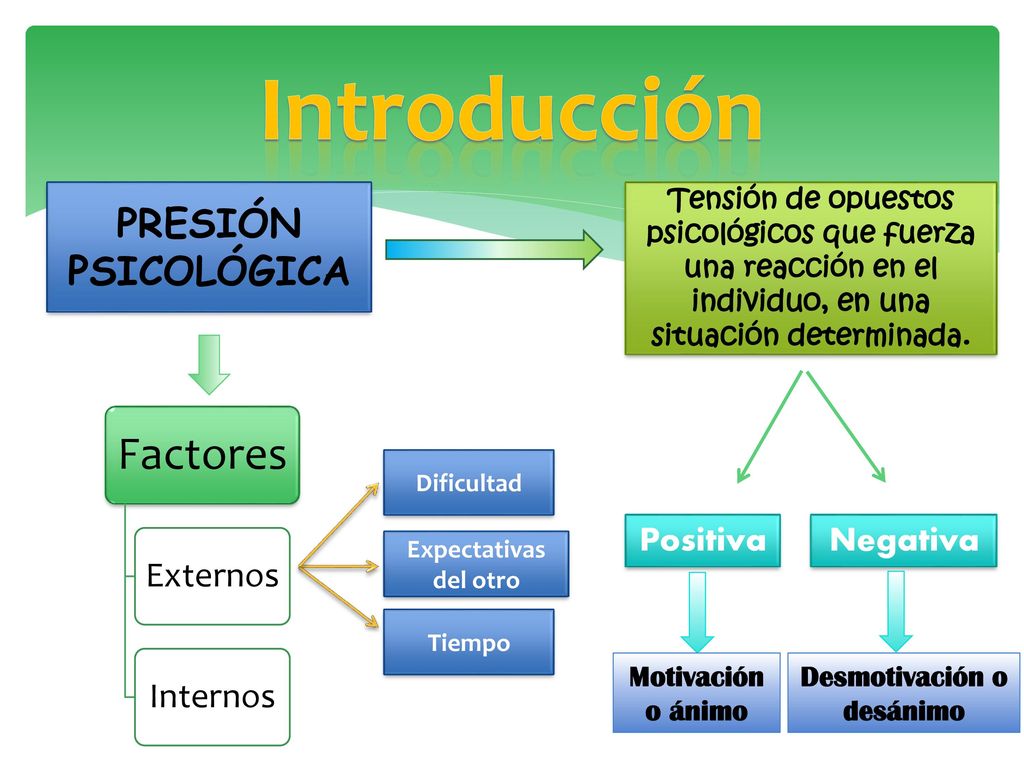 Introducción

PRESIÓN PSICOLÓGICA

Tensión de opuestos psicológicos que fuerza una reacción en el individuo, en una situación determinada.

Factores

Externos

Internos

Dificultad

Expectativas del otro

Tiempo

Positiva

Negativa

Motivación o ánimo

Desmotivación o desánimo